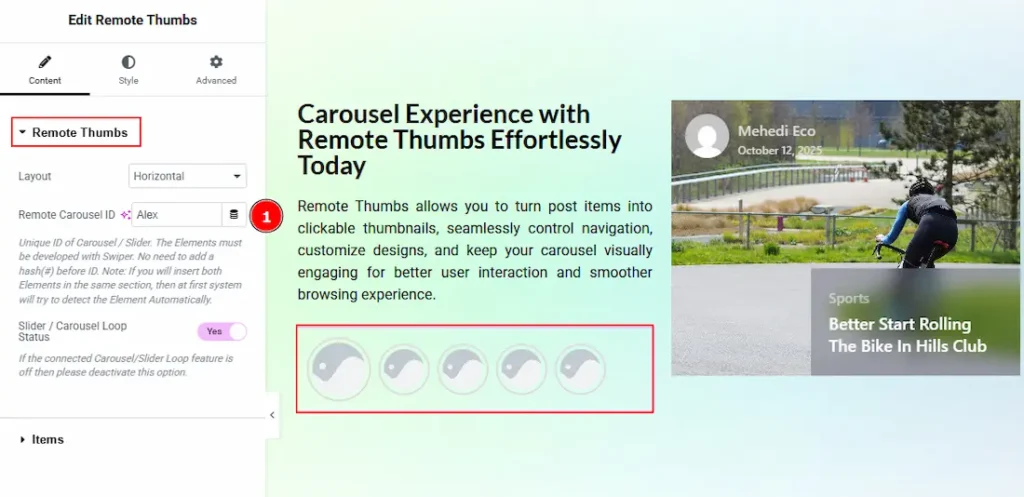 Edit Remote Thumbs

Content
Style
Advanced

Remote Thumbs

Layout
Horizontal

Remote Carousel ID
Alex

1

Unique ID of Carousel / Slider. The Elements must be developed with Swiper. No need to add a hash(#) before ID. Note: If you will insert both Elements in the same section, then at first system will try to detect the Element Automatically.

Slider / Carousel Loop Status
Yes

If the connected Carousel/Slider Loop feature is off then please deactivate this option.

Items

Carousel Experience with Remote Thumbs Effortlessly Today

Remote Thumbs allows you to turn post items into clickable thumbnails, seamlessly control navigation, customize designs, and keep your carousel visually engaging for better user interaction and smoother browsing experience.

Mehedi Eco
October 12, 2025

Sports
Better Start Rolling The Bike In Hills Club